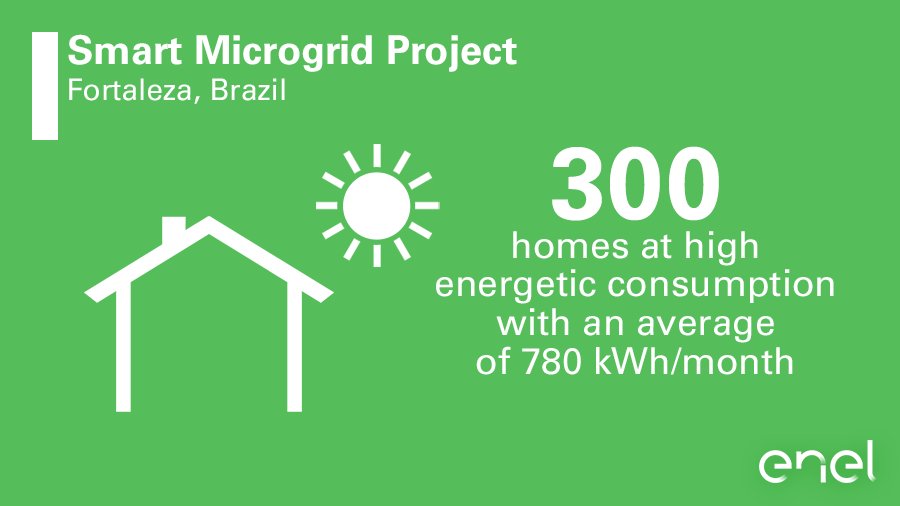 Smart Microgrid Project
Fortaleza, Brazil

300
homes at high energetic consumption with an average of 780 kWh/month

enel